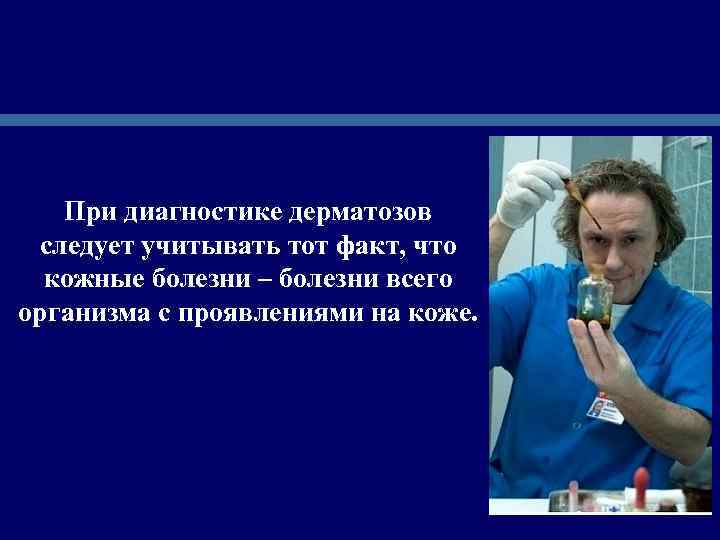 При диагностике дерматозов следует учитывать тот факт, что кожные болезни – болезни всего организма с проявлениями на коже.